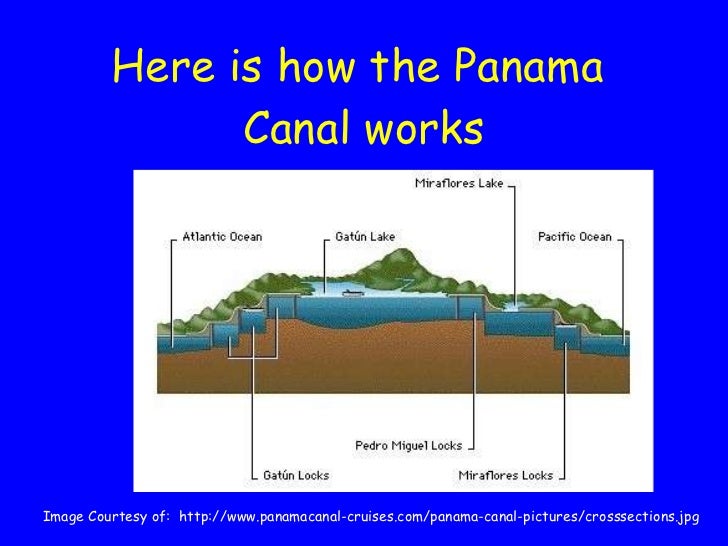 Here is how the Panama Canal works

Miraflores Lake

Atlantic Ocean

Gatún Lake

Pacific Ocean

Pedro Miguel Locks

Gatún Locks

Miraflores Locks

Image Courtesy of: http://www.panamacanal-cruises.com/panama-canal-pictures/crosssections.jpg